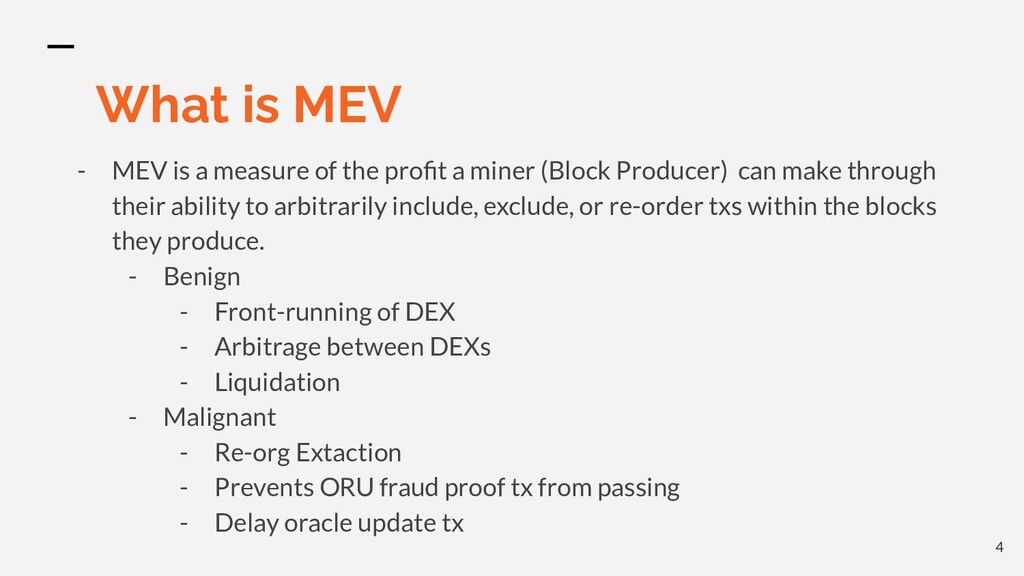 What is MEV

- MEV is a measure of the profit a miner (Block Producer) can make through their ability to arbitrarily include, exclude, or re-order txs within the blocks they produce.
  - Benign
    - Front-running of DEX
    - Arbitrage between DEXs
    - Liquidation
  - Malignant
    - Re-org Extaction
    - Prevents ORU fraud proof tx from passing
    - Delay oracle update tx

4